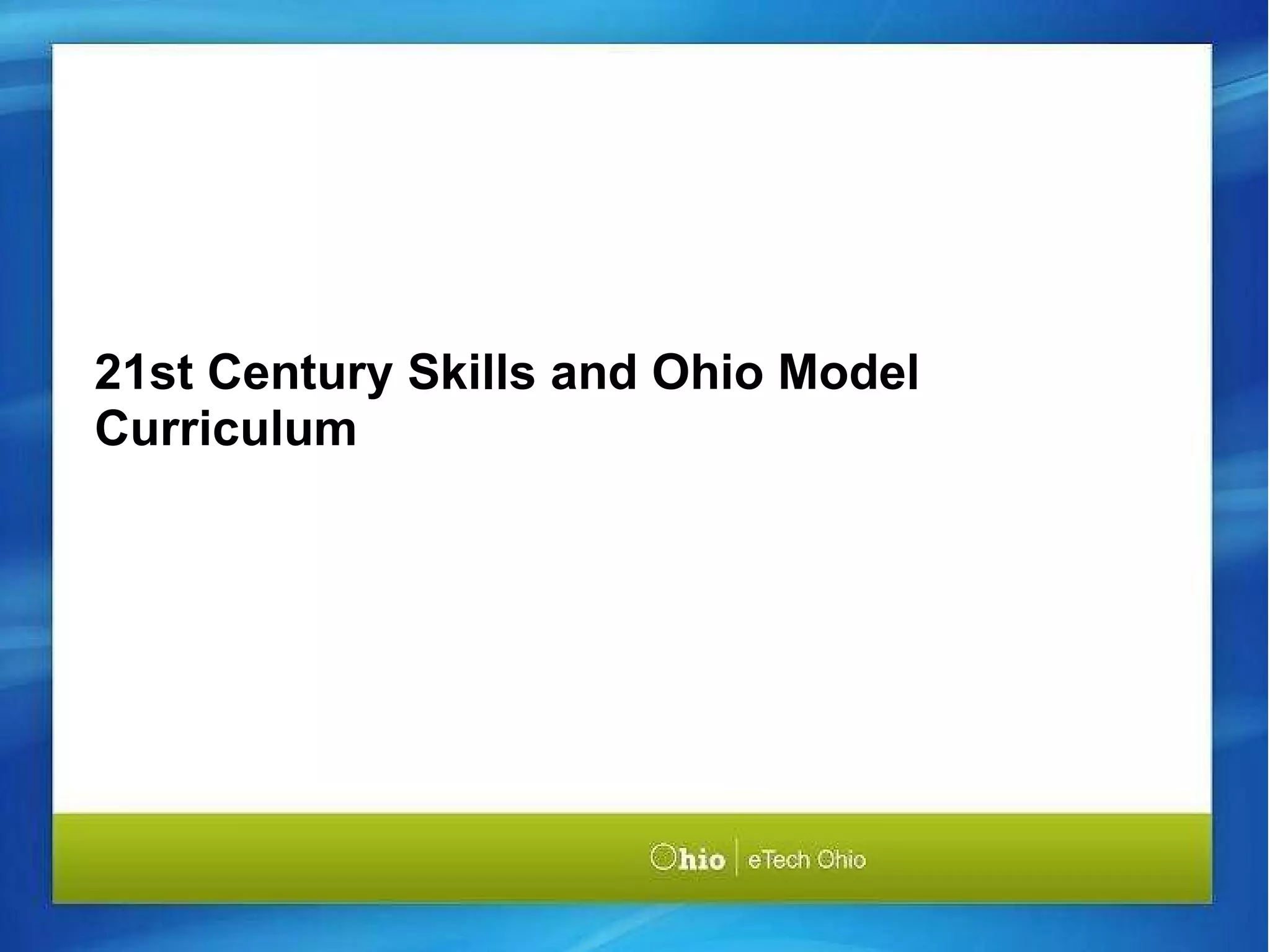 21st Century Skills and Ohio Model Curriculum

Ohio | eTech Ohio